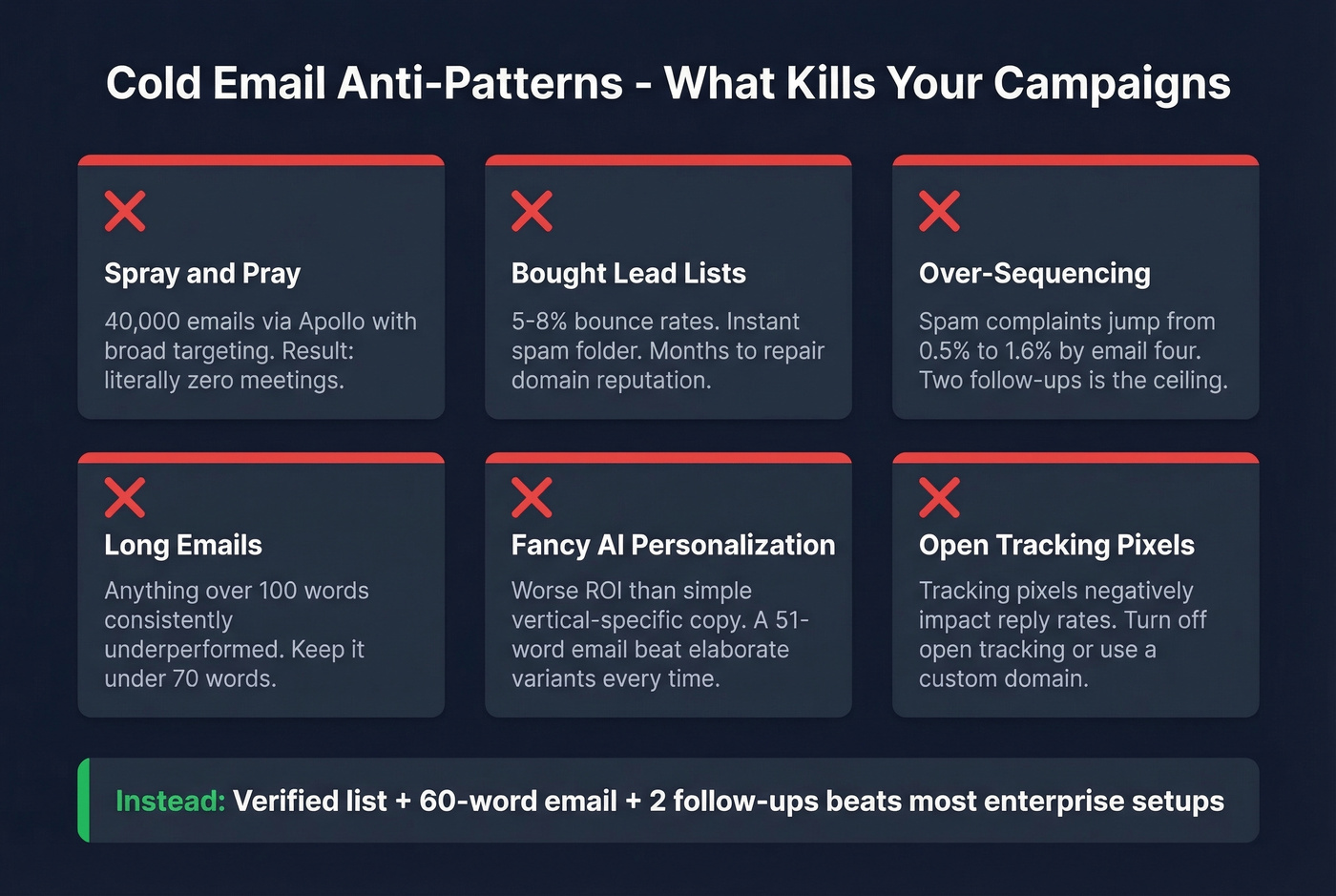 Cold Email Anti-Patterns - What Kills Your Campaigns

Spray and Pray

40,000 emails via Apollo with broad targeting. Result: literally zero meetings.

Bought Lead Lists

5-8% bounce rates. Instant spam folder. Months to repair domain reputation.

Over-Sequencing

Spam complaints jump from 0.5% to 1.6% by email four. Two follow-ups is the ceiling.

Long Emails

Anything over 100 words consistently underperformed. Keep it under 70 words.

Fancy AI Personalization

Worse ROI than simple vertical-specific copy. A 51-word email beat elaborate variants every time.

Open Tracking Pixels

Tracking pixels negatively impact reply rates. Turn off open tracking or use a custom domain.

Instead: Verified list + 60-word email + 2 follow-ups beats most enterprise setups